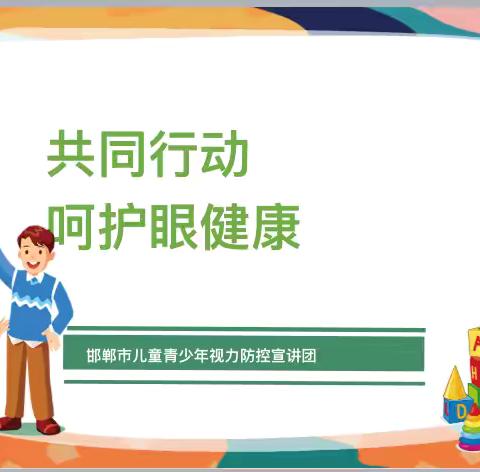 共同行动
呵护眼健康

邯郸市儿童青少年视力防控宣讲团

A
H
D